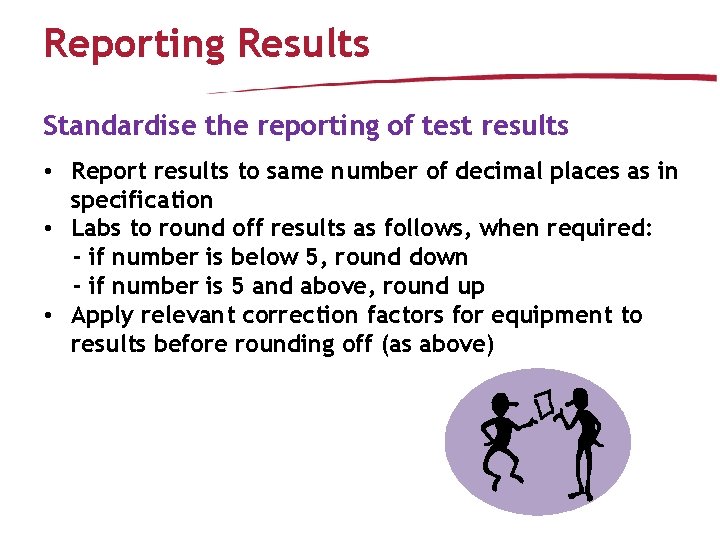 Reporting Results

Standardise the reporting of test results

• Report results to same number of decimal places as in specification
• Labs to round off results as follows, when required:
- if number is below 5, round down
- if number is 5 and above, round up
• Apply relevant correction factors for equipment to results before rounding off (as above)